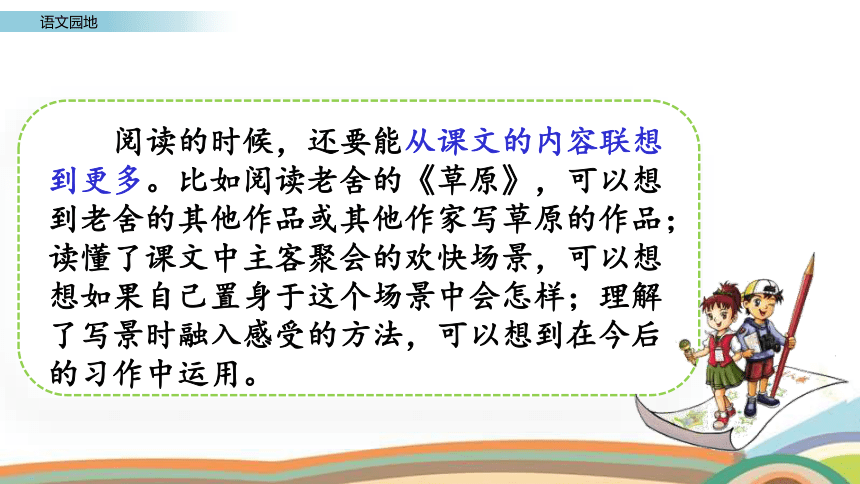 语文园地

阅读的时候，还要能从课文的内容联想到更多。比如阅读老舍的《草原》，可以想到老舍的其他作品或其他作家写草原的作品；读懂了课文中主客聚会的欢快场景，可以想想如果自己置身于这个场景中会怎样；理解了写景时融入感受的方法，可以想到在今后的习作中运用。